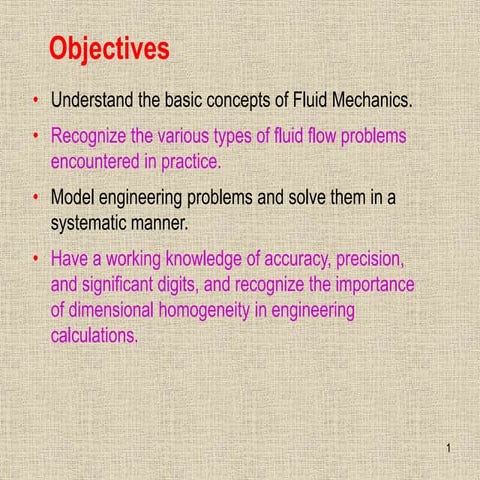 Objectives

• Understand the basic concepts of Fluid Mechanics.

• Recognize the various types of fluid flow problems encountered in practice.

• Model engineering problems and solve them in a systematic manner.

• Have a working knowledge of accuracy, precision, and significant digits, and recognize the importance of dimensional homogeneity in engineering calculations.

1